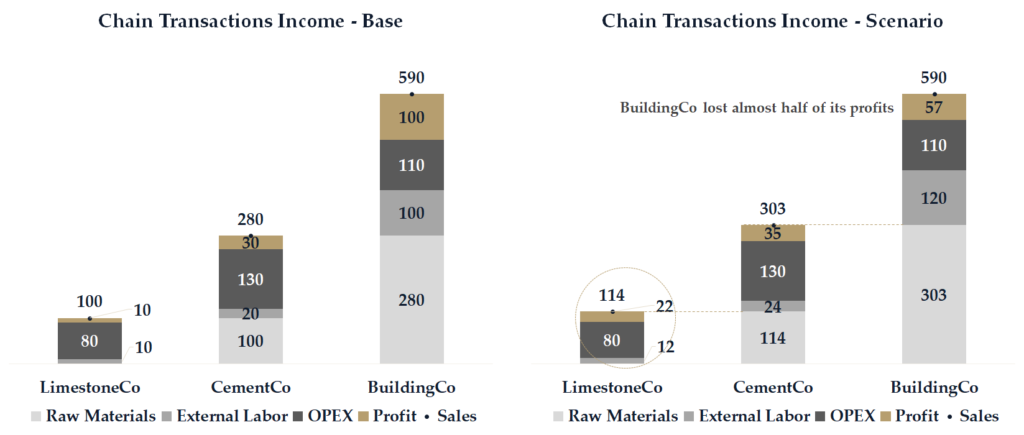 Chain Transactions Income - Base

100
10
80
10
280
30
130
20
100
590
100
110
100
280

LimestoneCo CementCo BuildingCo

Raw Materials External Labor OPEX Profit • Sales

Chain Transactions Income - Scenario

BuildingCo lost almost half of its profits

114
22
80
12
303
35
130
24
114
590
57
110
120
303

LimestoneCo CementCo BuildingCo

Raw Materials External Labor OPEX Profit • Sales